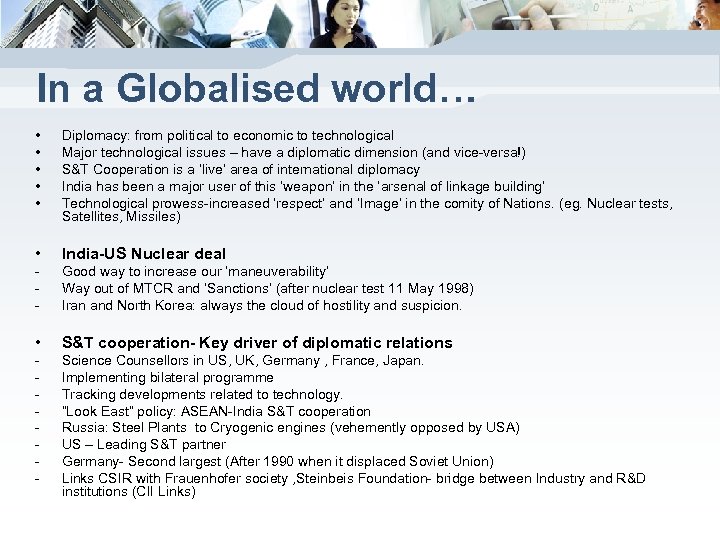 In a Globalised world…

• Diplomacy: from political to economic to technological
• Major technological issues – have a diplomatic dimension (and vice-versa!)
• S&T Cooperation is a 'live' area of international diplomacy
• India has been a major user of this 'weapon' in the 'arsenal of linkage building'
• Technological prowess-increased 'respect' and 'Image' in the comity of Nations. (eg. Nuclear tests, Satellites, Missiles)

• India-US Nuclear deal
- Good way to increase our 'maneuverability'
- Way out of MTCR and 'Sanctions' (after nuclear test 11 May 1998)
- Iran and North Korea: always the cloud of hostility and suspicion.

• S&T cooperation- Key driver of diplomatic relations
- Science Counsellors in US, UK, Germany , France, Japan.
- Implementing bilateral programme
- Tracking developments related to technology.
- "Look East" policy: ASEAN-India S&T cooperation
- Russia: Steel Plants to Cryogenic engines (vehemently opposed by USA)
- US – Leading S&T partner
- Germany- Second largest (After 1990 when it displaced Soviet Union)
- Links CSIR with Frauenhofer society ,Steinbeis Foundation- bridge between Industry and R&D institutions (CII Links)